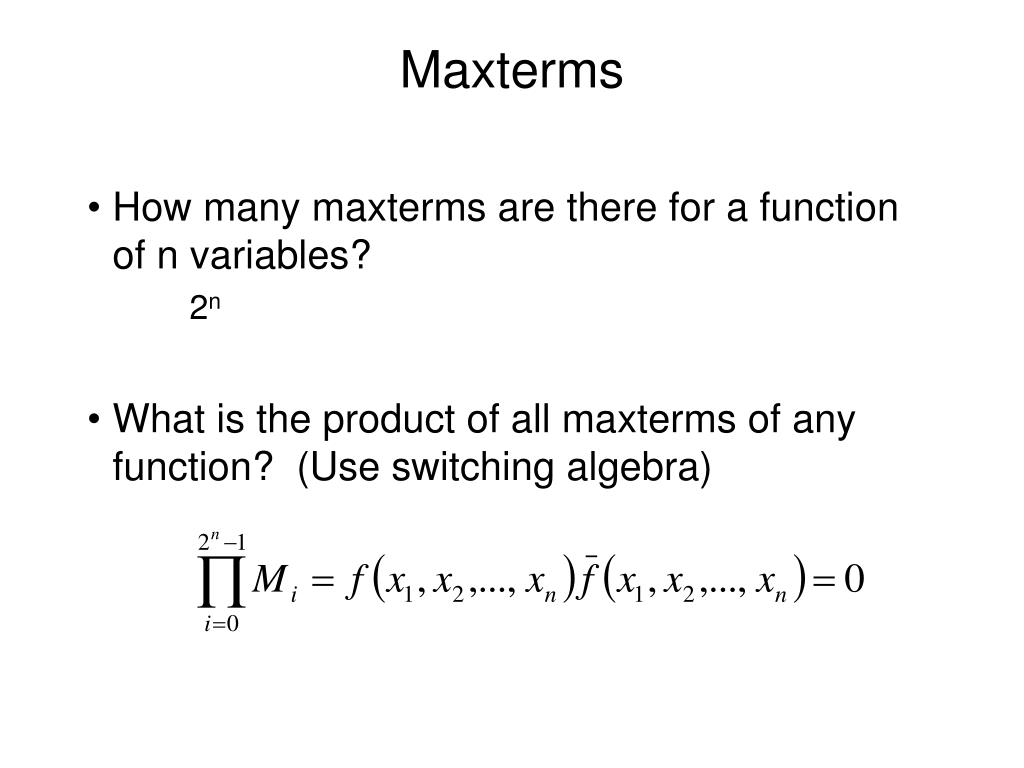 Maxterms

• How many maxterms are there for a function of n variables?

$2^n$

• What is the product of all maxterms of any function? (Use switching algebra)

$\prod_{i=0}^{2^n-1} M_i = f(x_1, x_2, ..., x_n)\bar{f}(x_1, x_2, ..., x_n) = 0$